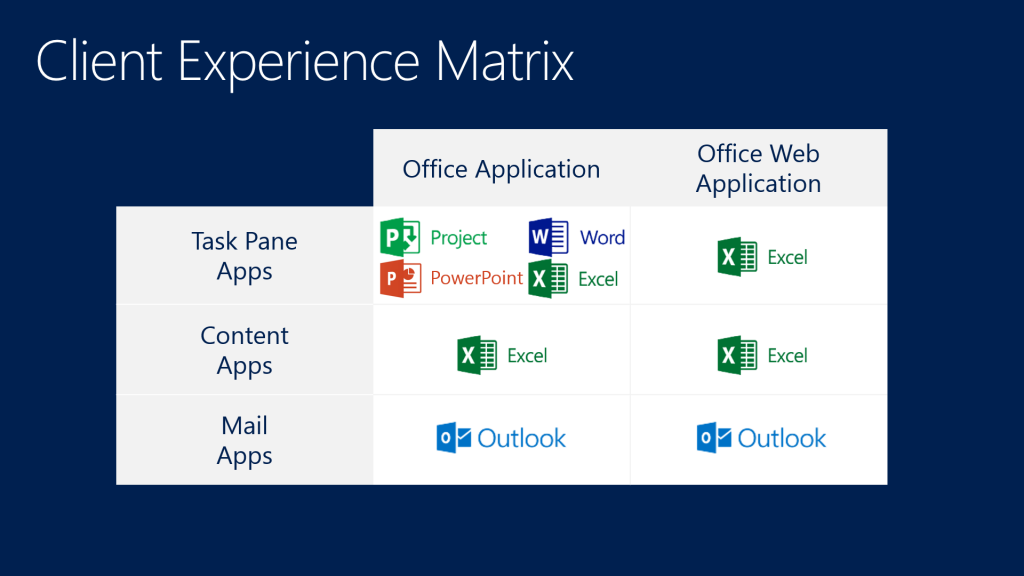 Client Experience Matrix

| | Office Application | Office Web Application |
|---|---|---|
| Task Pane Apps | Project Word PowerPoint Excel | Excel |
| Content Apps | Excel | Excel |
| Mail Apps | Outlook | Outlook |